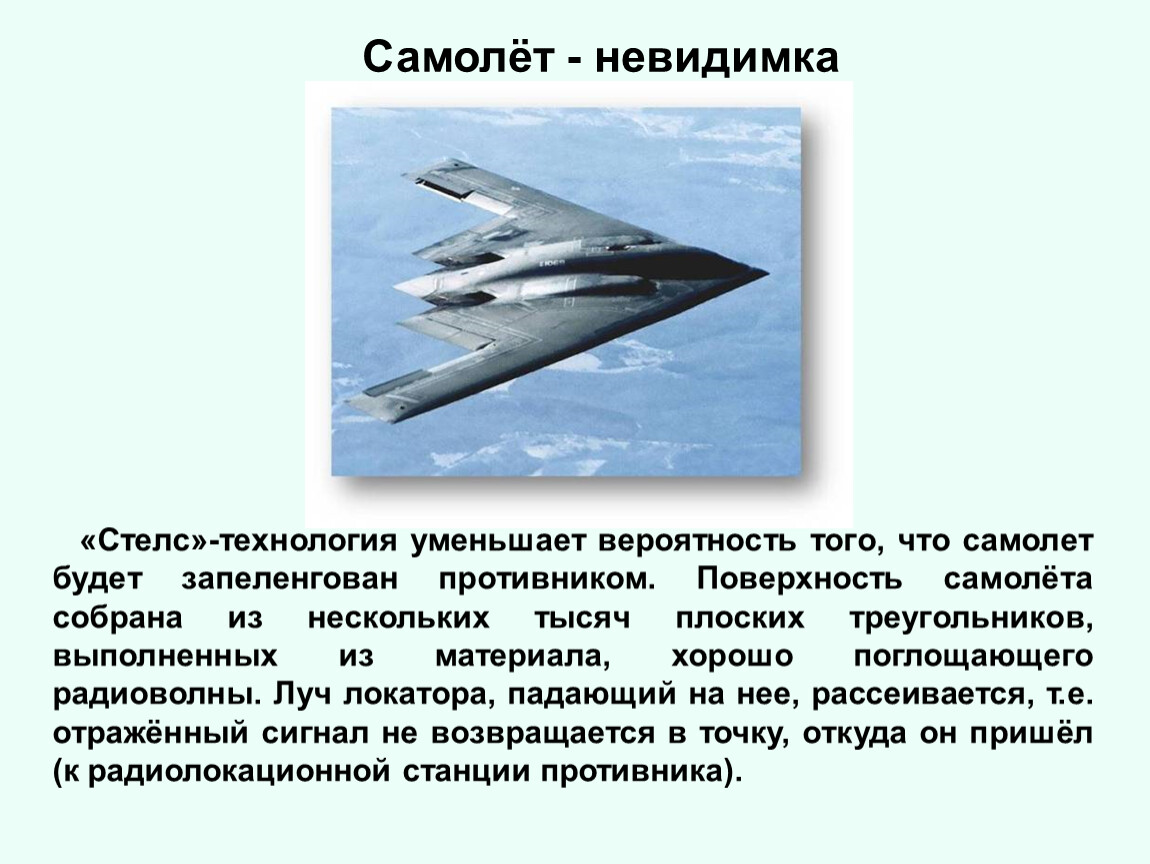 Самолёт - невидимка

«Стелс»-технология уменьшает вероятность того, что самолет будет запеленгован противником. Поверхность самолёта собрана из нескольких тысяч плоских треугольников, выполненных из материала, хорошо поглощающего радиоволны. Луч локатора, падающий на нее, рассеивается, т.е. отражённый сигнал не возвращается в точку, откуда он пришёл (к радиолокационной станции противника).